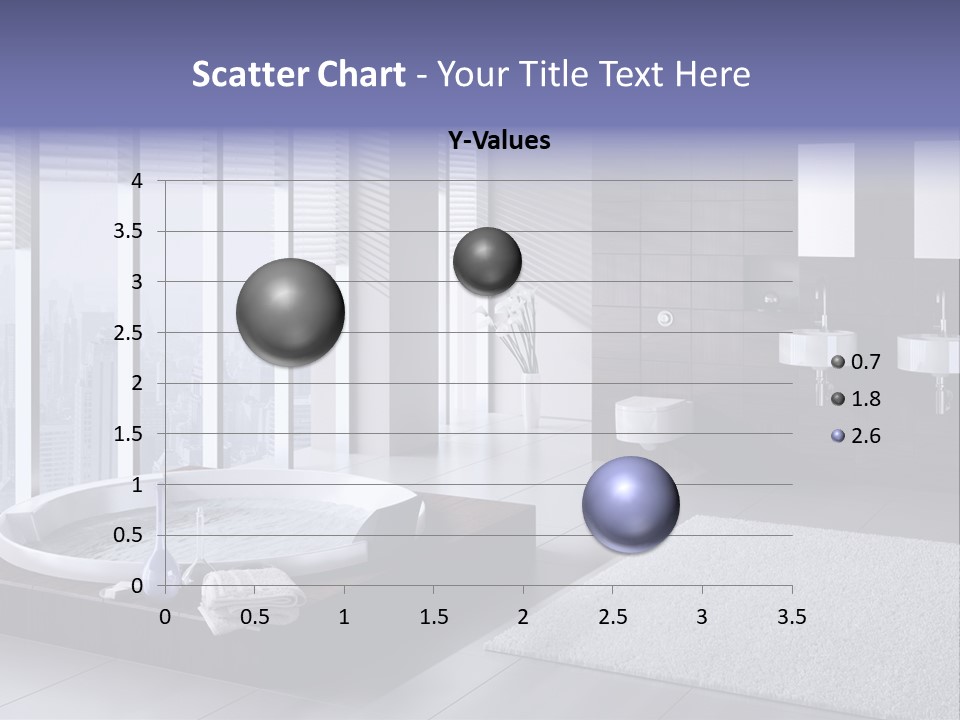 Scatter Chart - Your Title Text Here

Y-Values

4
3.5
3
2.5
2
1.5
1
0.5
0

0 0.5 1 1.5 2 2.5 3 3.5

0.7
1.8
2.6